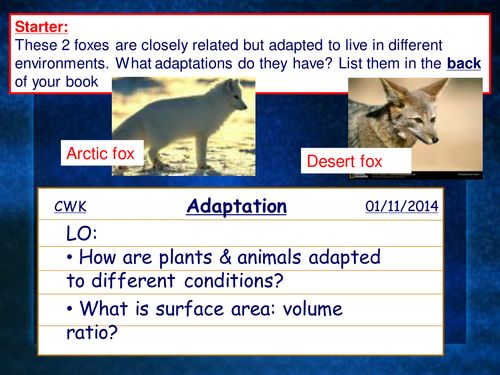 Starter:
These 2 foxes are closely related but adapted to live in different environments. What adaptations do they have? List them in the back of your book

Arctic fox

Desert fox

CWK Adaptation 01/11/2014

LO:
• How are plants & animals adapted to different conditions?
• What is surface area: volume ratio?